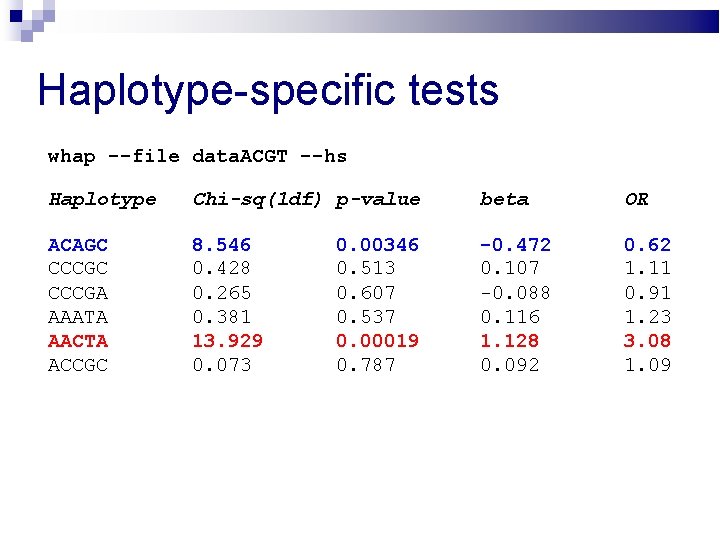 Haplotype-specific tests

whap --file dataACGT --hs

| Haplotype | Chi-sq(1df) | p-value | beta | OR |
|---|---|---|---|---|
| ACAGC | 8.546 | 0.00346 | -0.472 | 0.62 |
| CCCGC | 0.428 | 0.513 | 0.107 | 1.11 |
| CCCGA | 0.265 | 0.607 | -0.088 | 0.91 |
| AAATA | 0.381 | 0.537 | 0.116 | 1.23 |
| AACTA | 13.929 | 0.00019 | 1.128 | 3.08 |
| ACCGC | 0.073 | 0.787 | 0.092 | 1.09 |